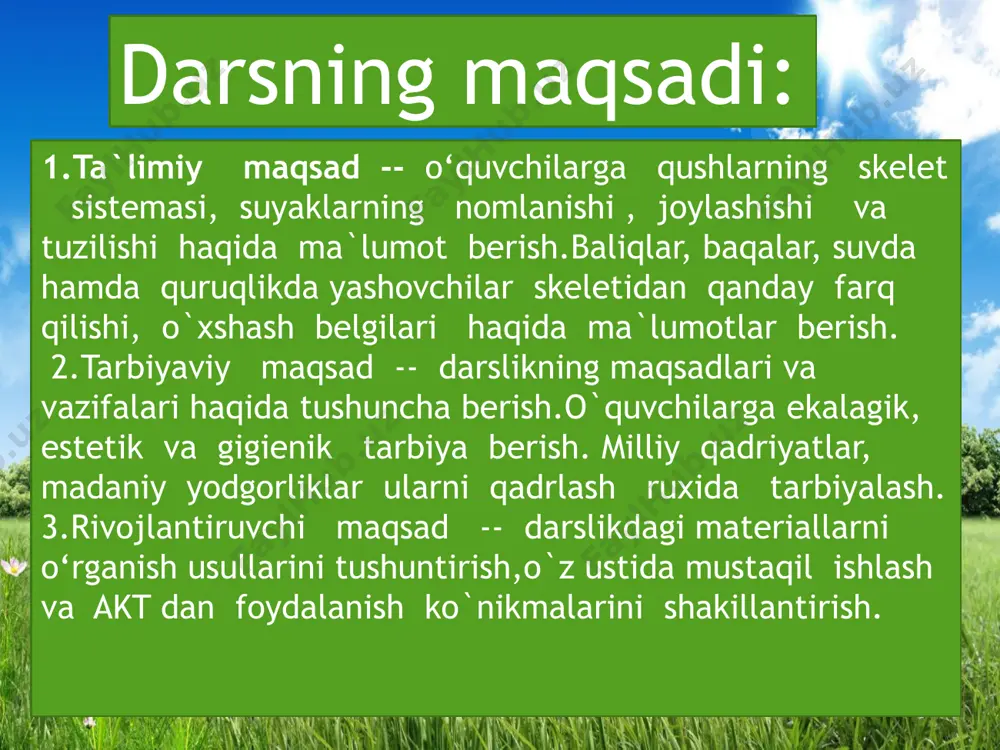 Darsning maqsadi:

1.Ta`limiy maqsad -- o‘quvchilarga qushlarning skelet sistemasi, suyaklarning nomlanishi , joylashishi va tuzilishi haqida ma`lumot berish.Baliqlar, baqalar, suvda hamda quruqlikda yashovchilar skeletidan qanday farq qilishi, o`xshash belgilari haqida ma`lumotlar berish.
2.Tarbiyaviy maqsad -- darslikning maqsadlari va vazifalari haqida tushuncha berish.O`quvchilarga ekalagik, estetik va gigienik tarbiya berish. Milliy qadriyatlar, madaniy yodgorliklar ularni qadrlash ruxida tarbiyalash.
3.Rivojlantiruvchi maqsad -- darslikdagi materiallarni o‘rganish usullarini tushuntirish,o`z ustida mustaqil ishlash va AKT dan foydalanish ko`nikmalarini shakillantirish.